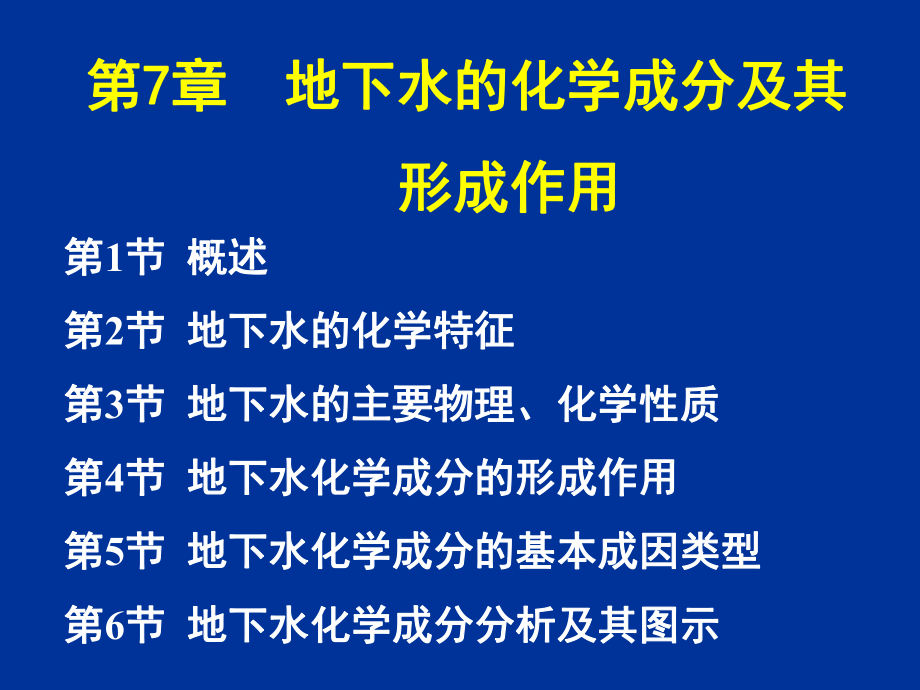 第7章　地下水的化学成分及其形成作用

第1节 概述

第2节 地下水的化学特征

第3节 地下水的主要物理、化学性质

第4节 地下水化学成分的形成作用

第5节 地下水化学成分的基本成因类型

第6节 地下水化学成分分析及其图示